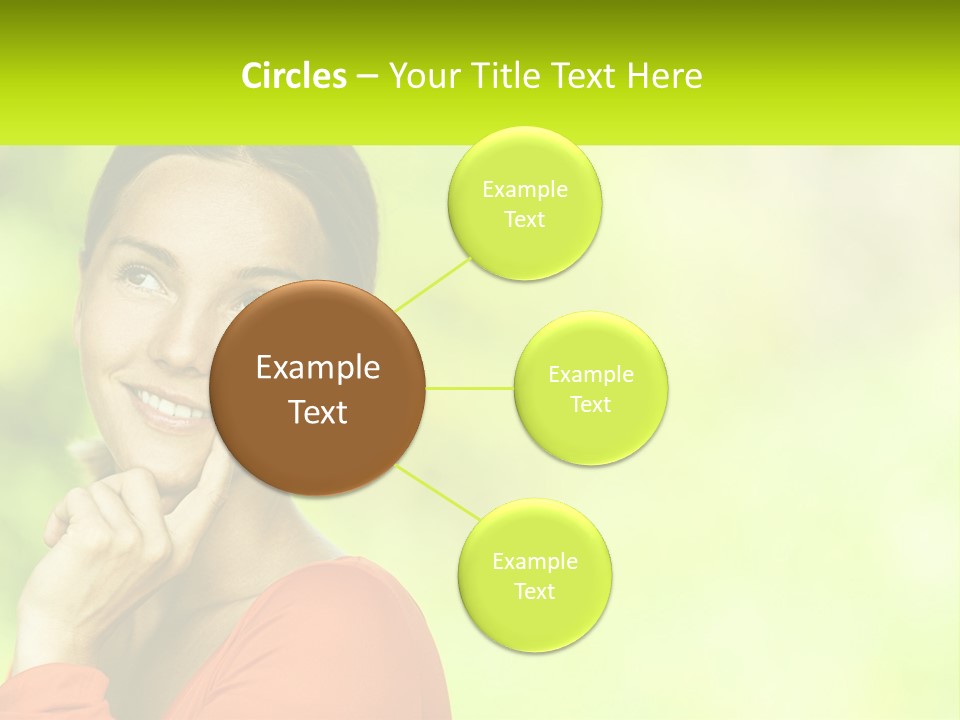 Circles – Your Title Text Here

Example Text

Example Text

Example Text

Example Text